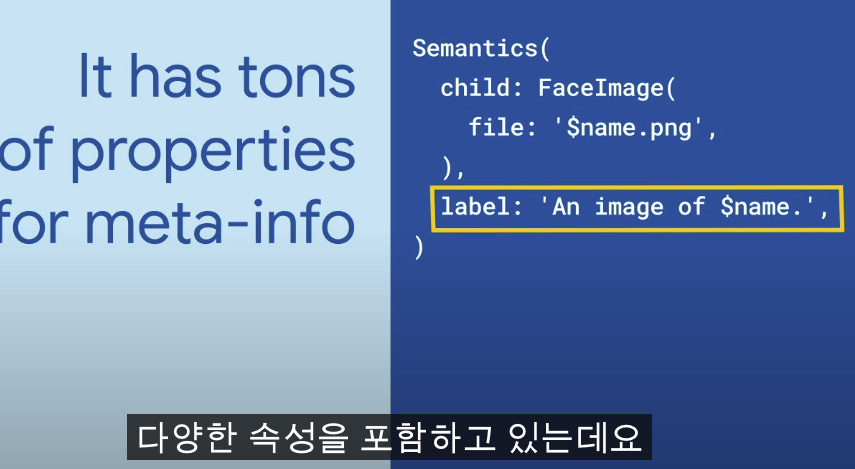 It has tons of properties for meta-info

Semantics(
  child: FaceImage(
    file: '$name.png',
  ),
  label: 'An image of $name.',
)

다양한 속성을 포함하고 있는데요